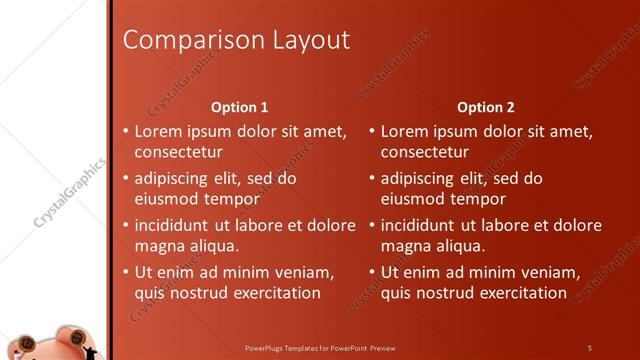 Comparison Layout

Option 1
• Lorem ipsum dolor sit amet, consectetur
• adipiscing elit, sed do eiusmod tempor
• incididunt ut labore et dolore magna aliqua.
• Ut enim ad minim veniam, quis nostrud exercitation

Option 2
• Lorem ipsum dolor sit amet, consectetur
• adipiscing elit, sed do eiusmod tempor
• incididunt ut labore et dolore magna aliqua.
• Ut enim ad minim veniam, quis nostrud exercitation

CrystalGraphics

PowerPlugs Templates for PowerPoint Preview

5